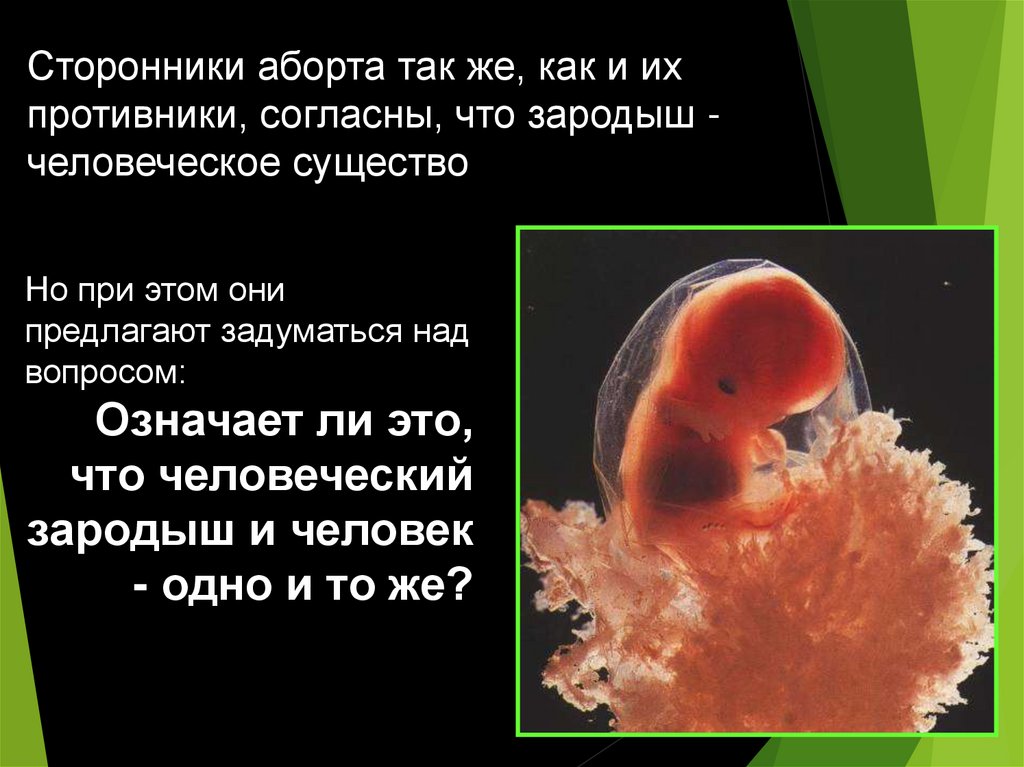 Сторонники аборта так же, как и их противники, согласны, что зародыш - человеческое существо

Но при этом они предлагают задуматься над вопросом:

Означает ли это, что человеческий зародыш и человек - одно и то же?